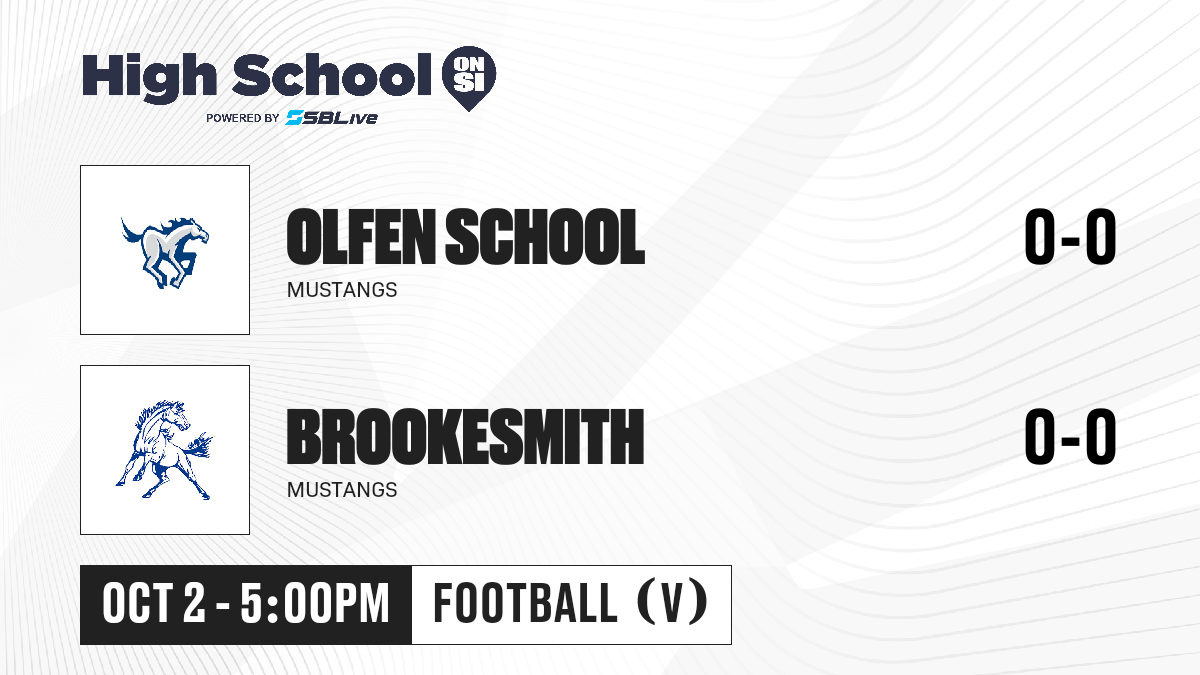 High School ON SI
POWERED BY SBLive

OLFEN SCHOOL
MUSTANGS
0-0

BROOKESMITH
MUSTANGS
0-0

OCT 2 - 5:00PM
FOOTBALL (V)